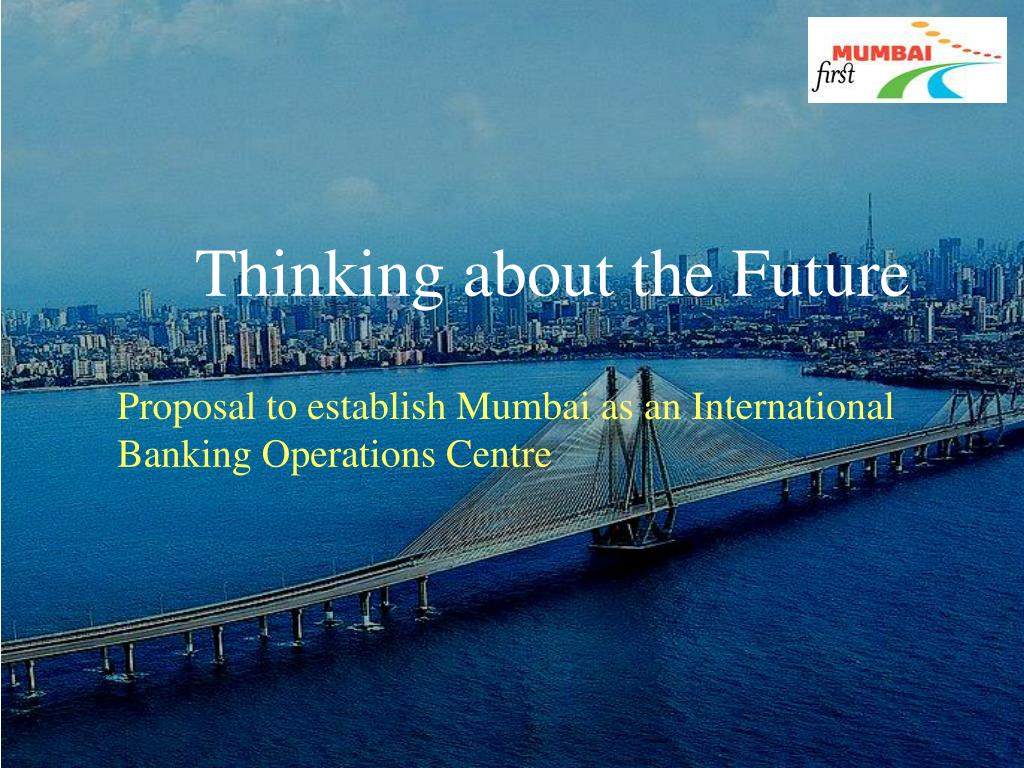 MUMBAI
first

Thinking about the Future

Proposal to establish Mumbai as an International Banking Operations Centre